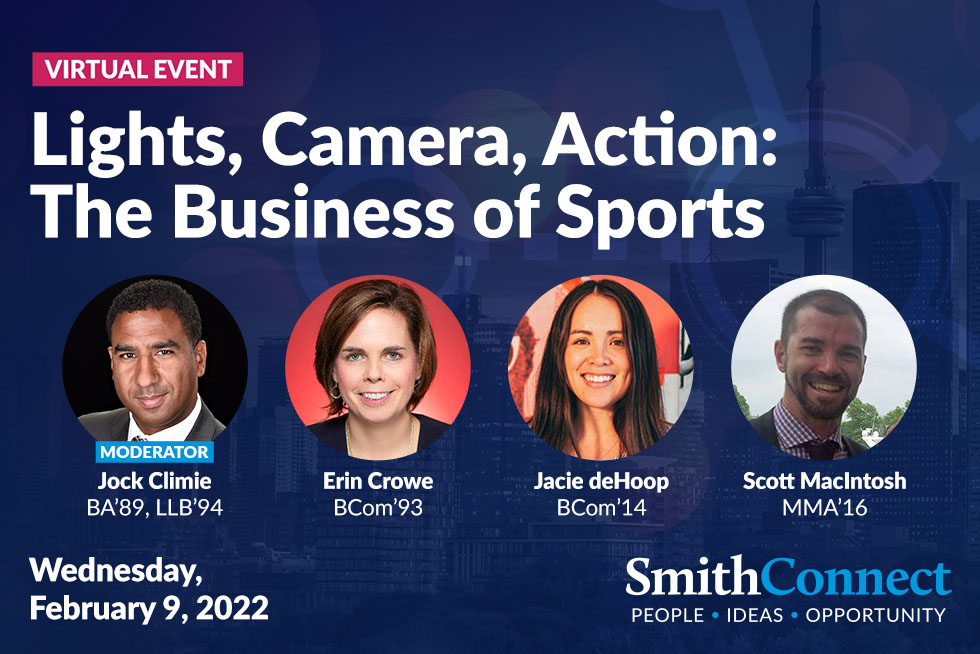 VIRTUAL EVENT

Lights, Camera, Action: The Business of Sports

MODERATOR
Jock Climie
BA'89, LLB'94

Erin Crowe
BCom'93

Jacie deHoop
BCom'14

Scott MacIntosh
MMA'16

Wednesday, February 9, 2022

SmithConnect
PEOPLE • IDEAS • OPPORTUNITY